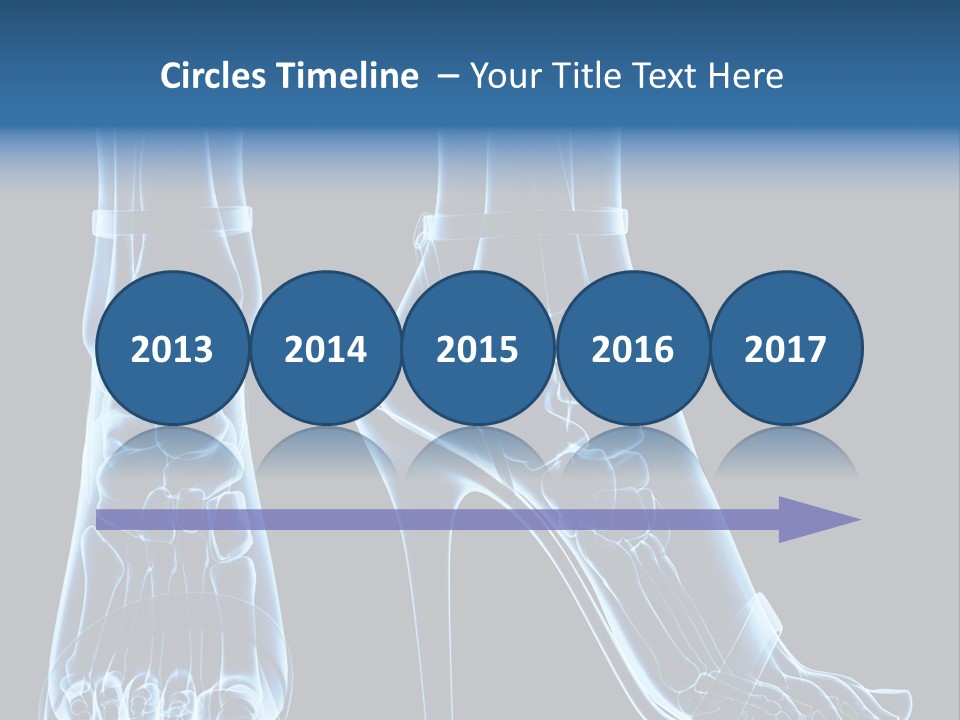 Circles Timeline – Your Title Text Here

2013

2014

2015

2016

2017